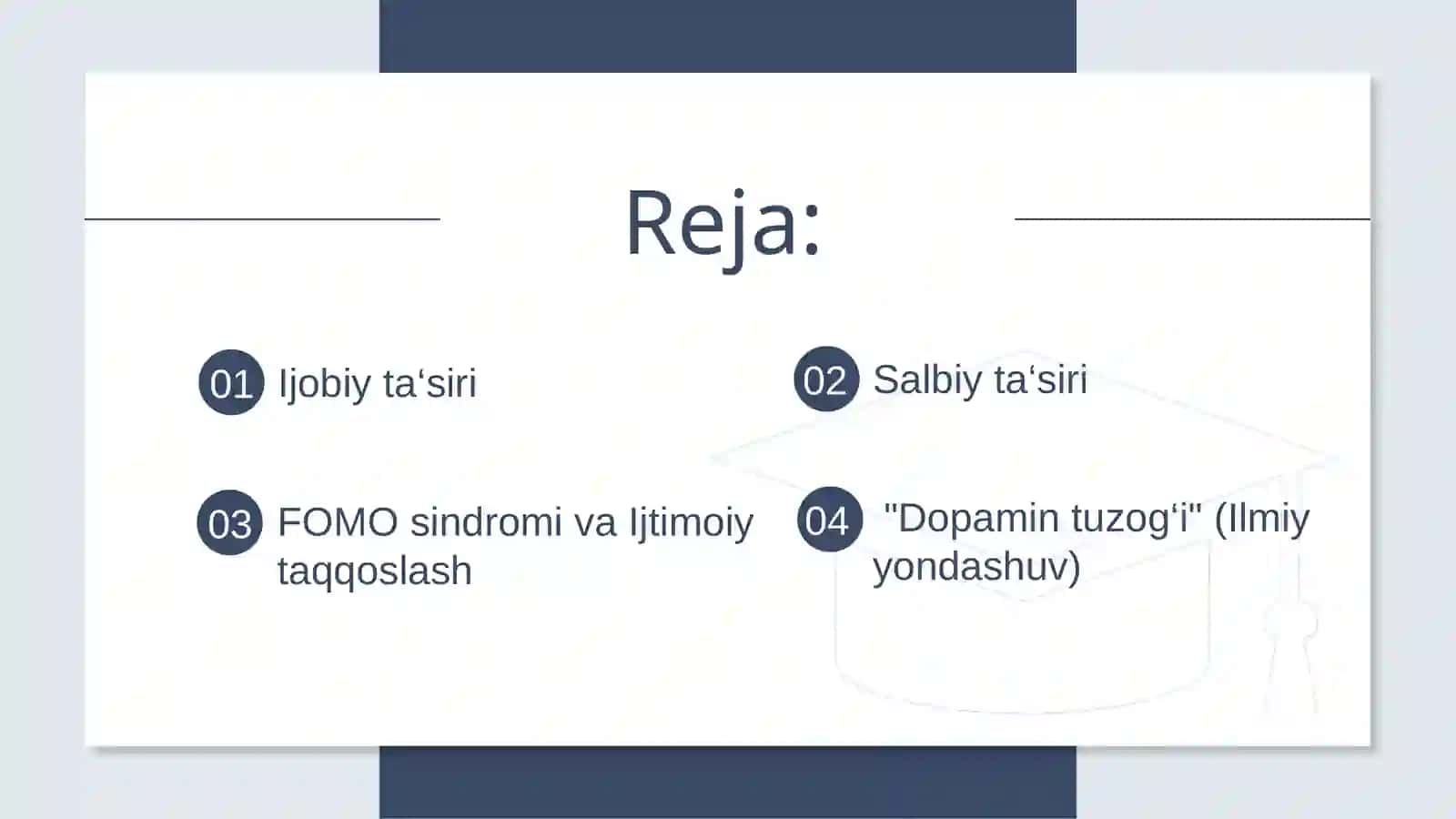 Reja:

01 Ijobiy ta‘siri

02 Salbiy ta‘siri

03 FOMO sindromi va Ijtimoiy taqqoslash

04 "Dopamin tuzog‘i" (Ilmiy yondashuv)